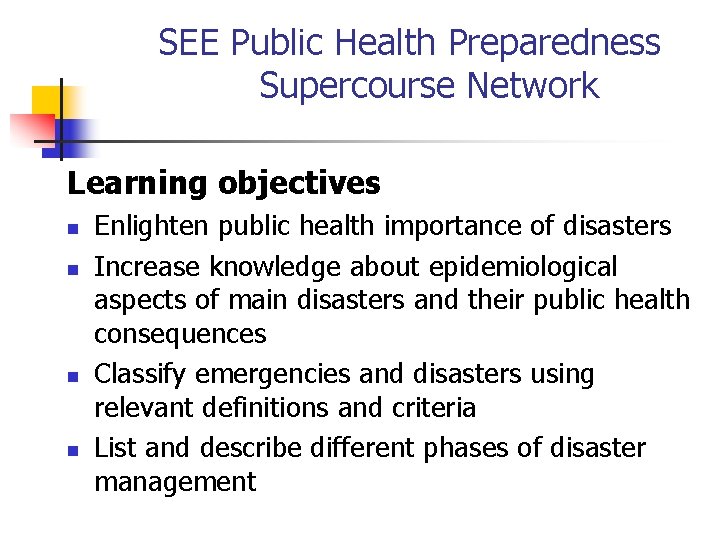 SEE Public Health Preparedness Supercourse Network

Learning objectives

- Enlighten public health importance of disasters
- Increase knowledge about epidemiological aspects of main disasters and their public health consequences
- Classify emergencies and disasters using relevant definitions and criteria
- List and describe different phases of disaster management